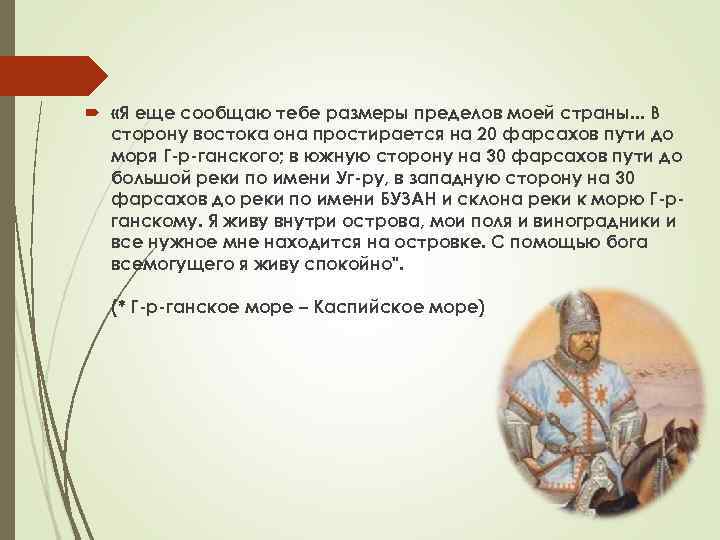 «Я еще сообщаю тебе размеры пределов моей страны... В сторону востока она простирается на 20 фарсахов пути до моря Г-р-ганского; в южную сторону на 30 фарсахов пути до большой реки по имени Уг-ру, в западную сторону на 30 фарсахов до реки по имени БУЗАН и склона реки к морю Г-р-ганскому. Я живу внутри острова, мои поля и виноградники и все нужное мне находится на островке. С помощью бога всемогущего я живу спокойно".

(* Г-р-ганское море – Каспийское море)